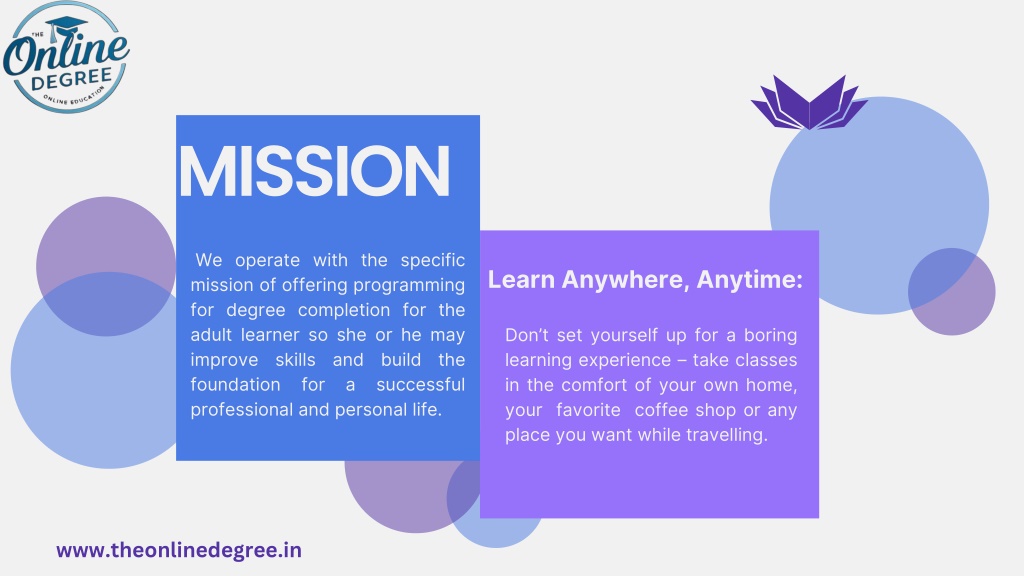 THE
Online
DEGREE
ONLINE EDUCATION

MISSION

We operate with the specific mission of offering programming for degree completion for the adult learner so she or he may improve skills and build the foundation for a successful professional and personal life.

Learn Anywhere, Anytime:

Don't set yourself up for a boring learning experience – take classes in the comfort of your own home, your favorite coffee shop or any place you want while travelling.

www.theonlinedegree.in